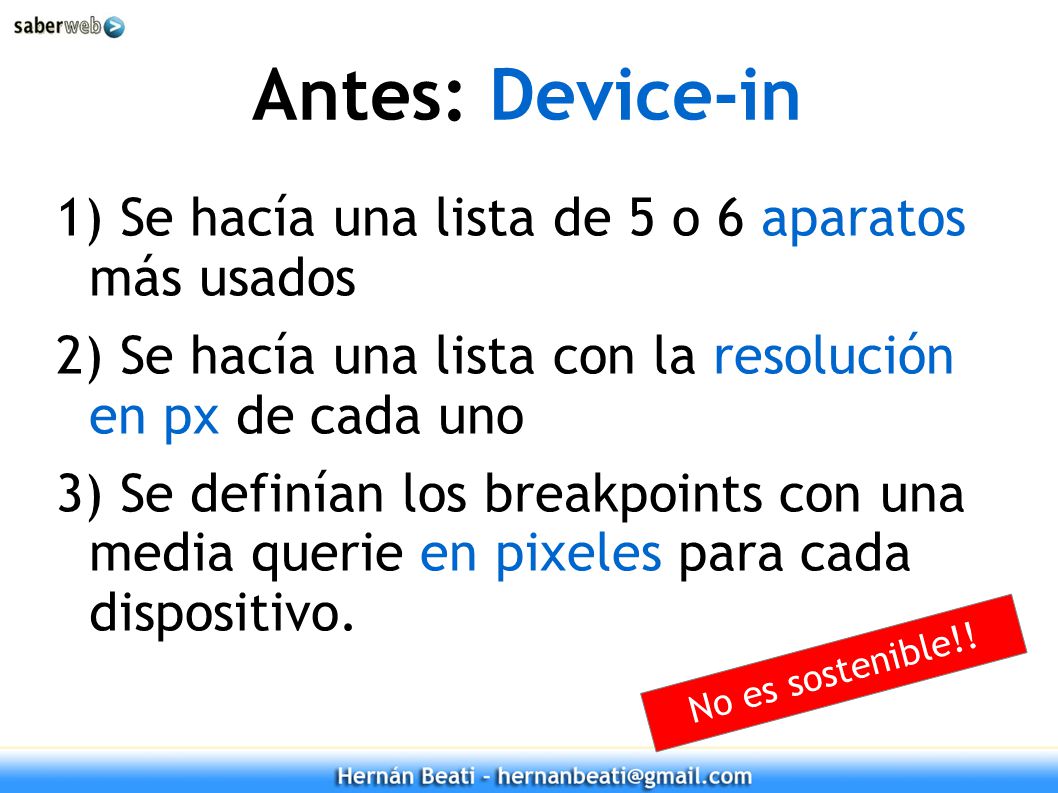 saberweb

Antes: Device-in

1) Se hacía una lista de 5 o 6 aparatos más usados

2) Se hacía una lista con la resolución en px de cada uno

3) Se definían los breakpoints con una media querie en pixeles para cada dispositivo.

No es sostenible!!

Hernán Beati - hernanbeati@gmail.com